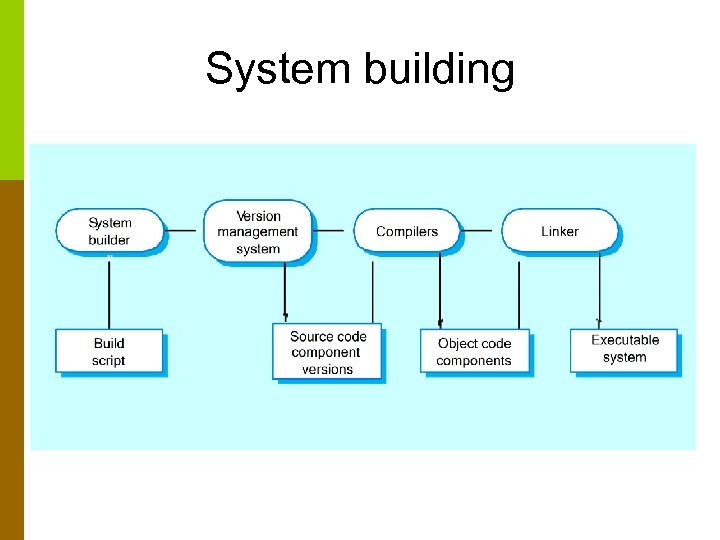 System building

System builder

Version management system

Compilers

Linker

Build script

Source code component versions

Object code components

Executable system